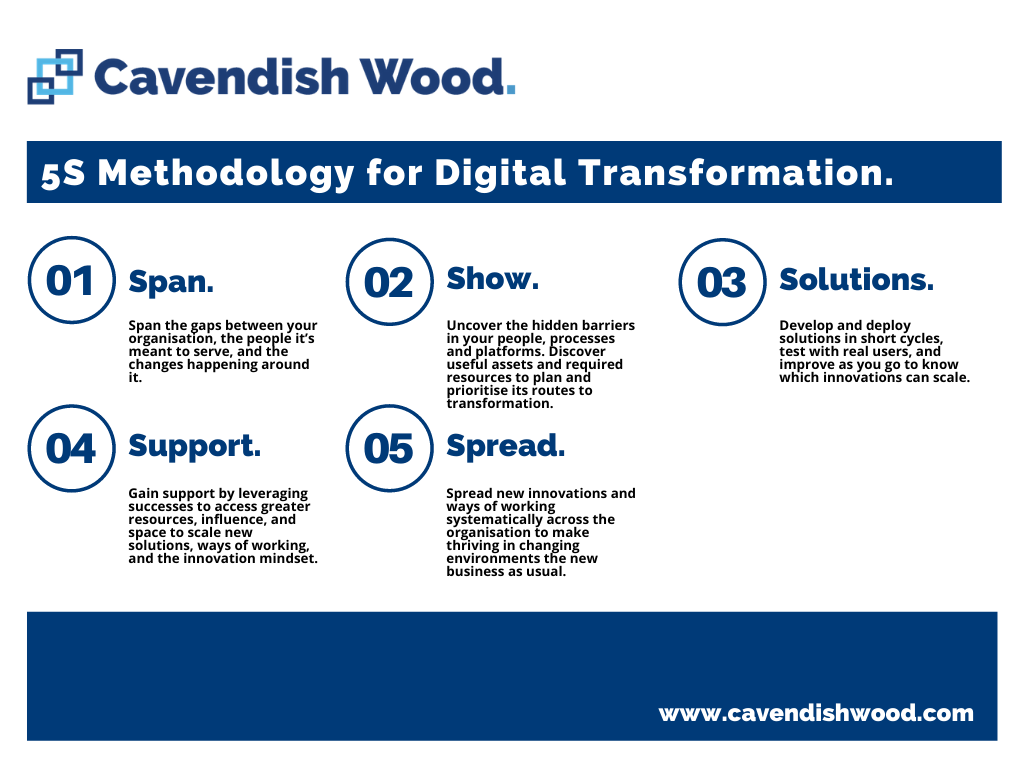 Cavendish Wood.

5S Methodology for Digital Transformation.

01 Span.

Span the gaps between your organisation, the people it's meant to serve, and the changes happening around it.

02 Show.

Uncover the hidden barriers in your people, processes and platforms. Discover useful assets and required resources to plan and prioritise its routes to transformation.

03 Solutions.

Develop and deploy solutions in short cycles, test with real users, and improve as you go to know which innovations can scale.

04 Support.

Gain support by leveraging successes to access greater resources, influence, and space to scale new solutions, ways of working, and the innovation mindset.

05 Spread.

Spread new innovations and ways of working systematically across the organisation to make thriving in changing environments the new business as usual.

www.cavendishwood.com